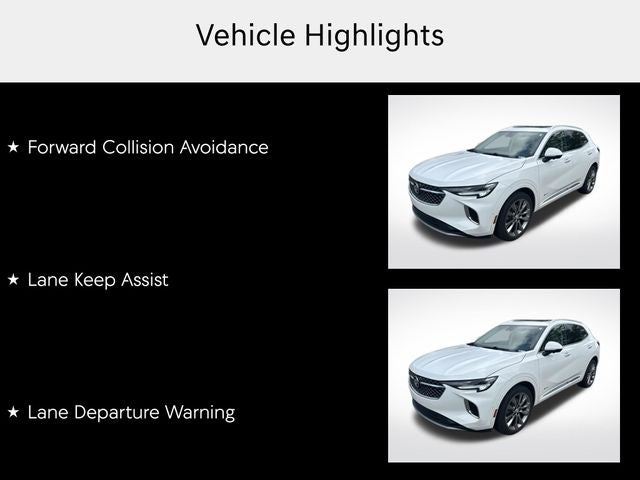 Vehicle Highlights

★ Forward Collision Avoidance

★ Lane Keep Assist

★ Lane Departure Warning